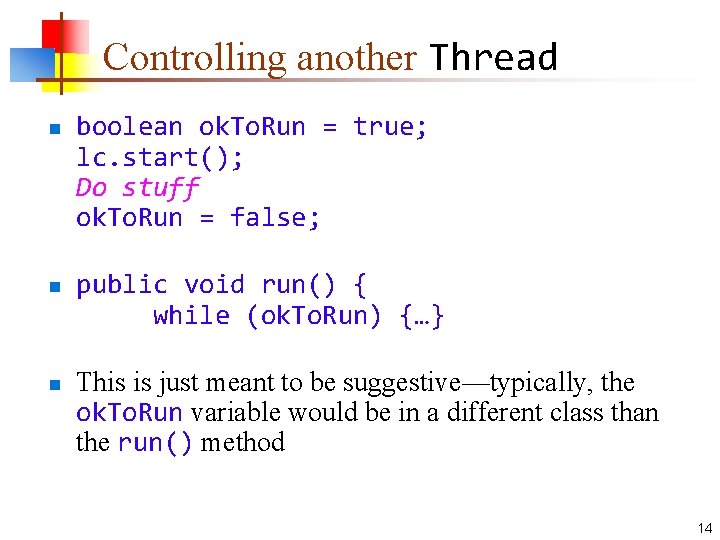 Controlling another Thread

boolean okToRun = true;
lc.start();
Do stuff
okToRun = false;

public void run() {
     while (okToRun) {…}

This is just meant to be suggestive—typically, the okToRun variable would be in a different class than the run() method

14